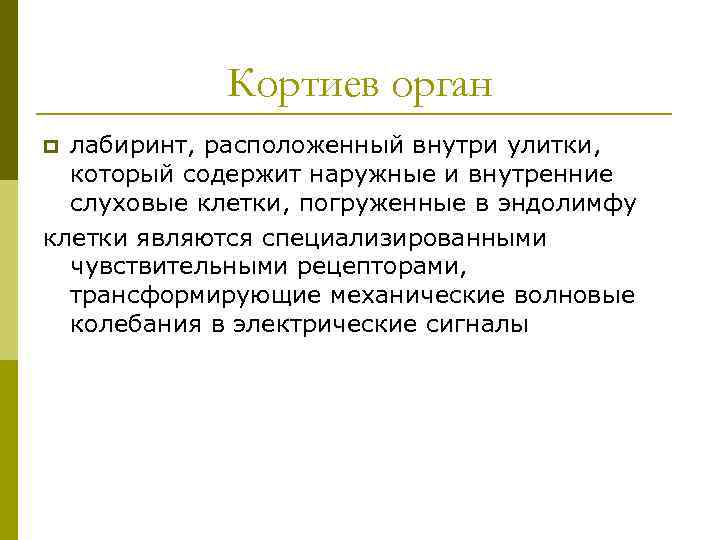 Кортиев орган

лабиринт, расположенный внутри улитки, который содержит наружные и внутренние слуховые клетки, погруженные в эндолимфу

клетки являются специализированными чувствительными рецепторами, трансформирующие механические волновые колебания в электрические сигналы